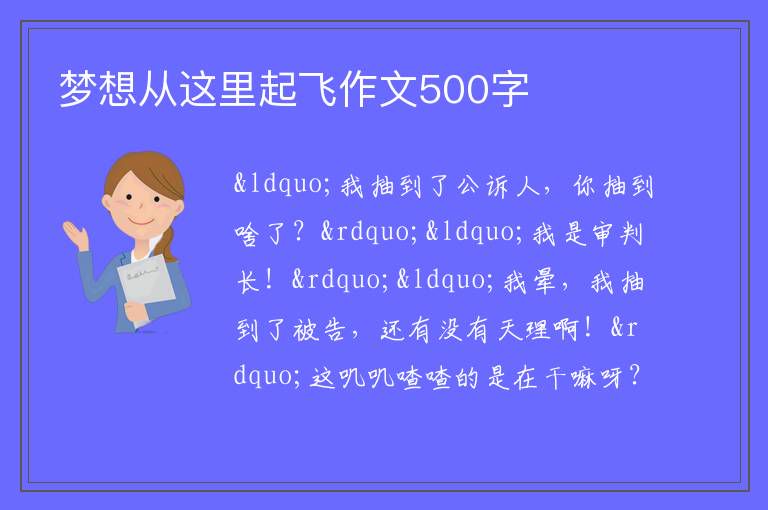 梦想从这里起飞作文500字

&ldquo;我抽到了公诉人，你抽到啥了？&rdquo;&ldquo;我是审判长！&rdquo;&ldquo;我晕，我抽到了被告，还有没有天理啊！&rdquo;这叽叽喳喳的是在干嘛呀？